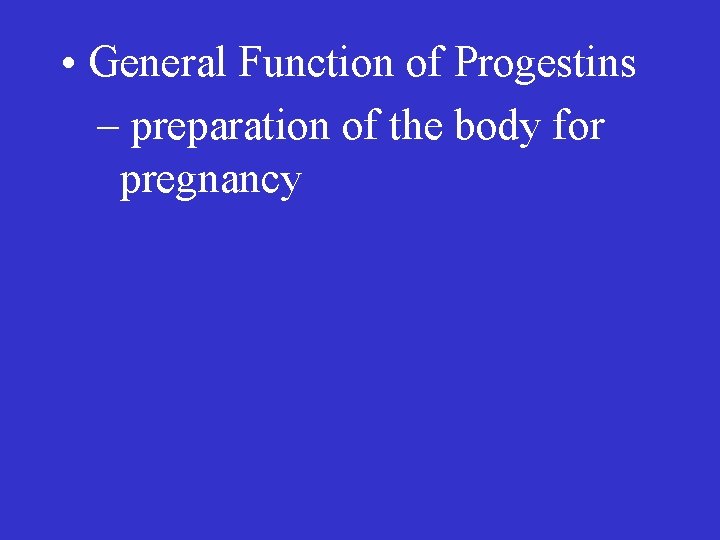 • General Function of Progestins
– preparation of the body for pregnancy